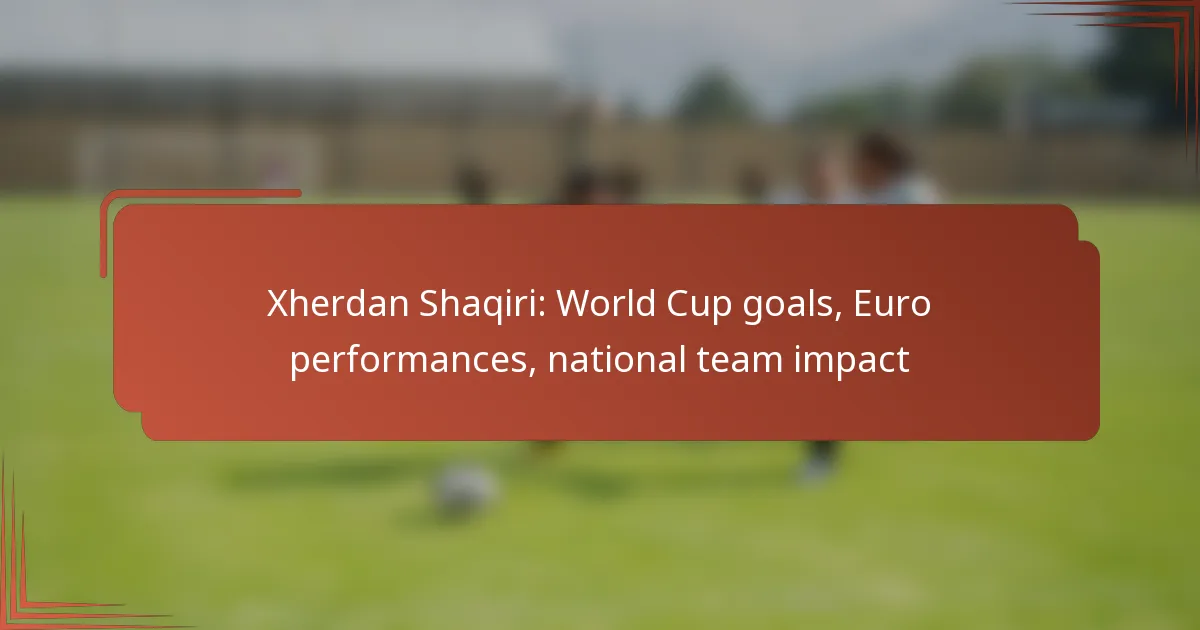 Xherdan Shaqiri: World Cup goals, Euro performances, national team impact